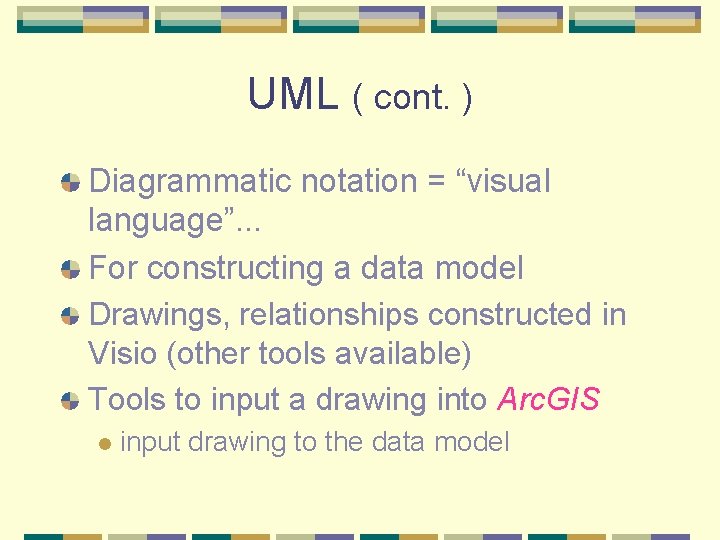 UML ( cont. )

Diagrammatic notation = “visual language”...

For constructing a data model

Drawings, relationships constructed in Visio (other tools available)

Tools to input a drawing into ArcGIS

input drawing to the data model